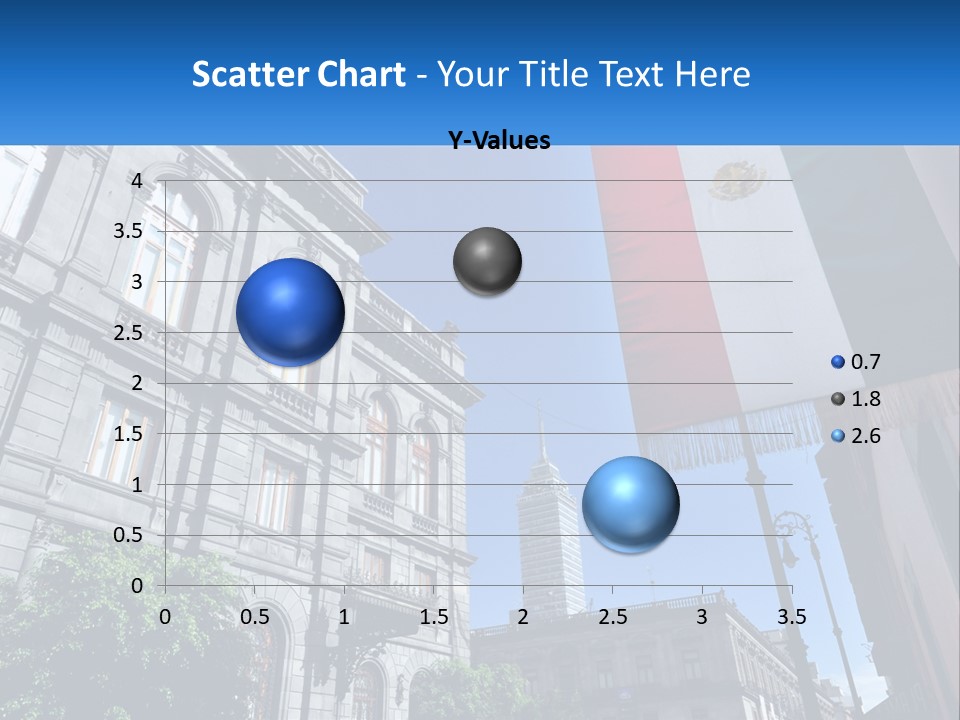 Scatter Chart - Your Title Text Here

Y-Values

4
3.5
3
2.5
2
1.5
1
0.5
0

0 0.5 1 1.5 2 2.5 3 3.5

0.7
1.8
2.6